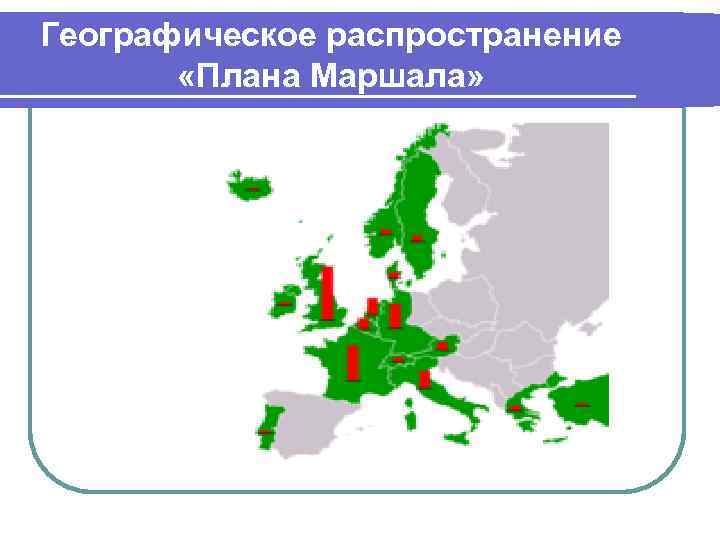 Географическое распространение «Плана Маршала»